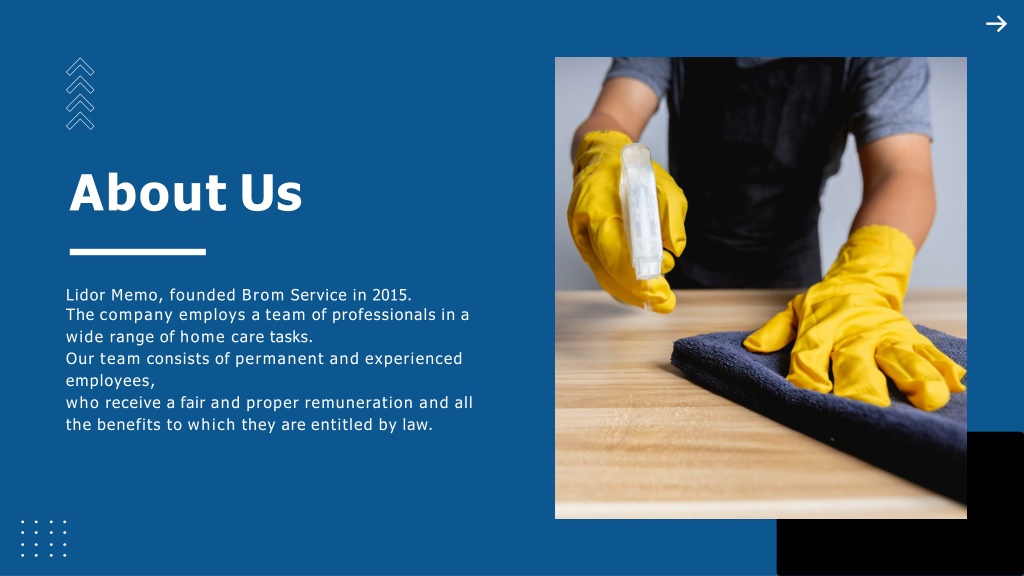 About Us

Lidor Memo, founded Brom Service in 2015.
The company employs a team of professionals in a wide range of home care tasks.
Our team consists of permanent and experienced employees,
who receive a fair and proper remuneration and all the benefits to which they are entitled by law.